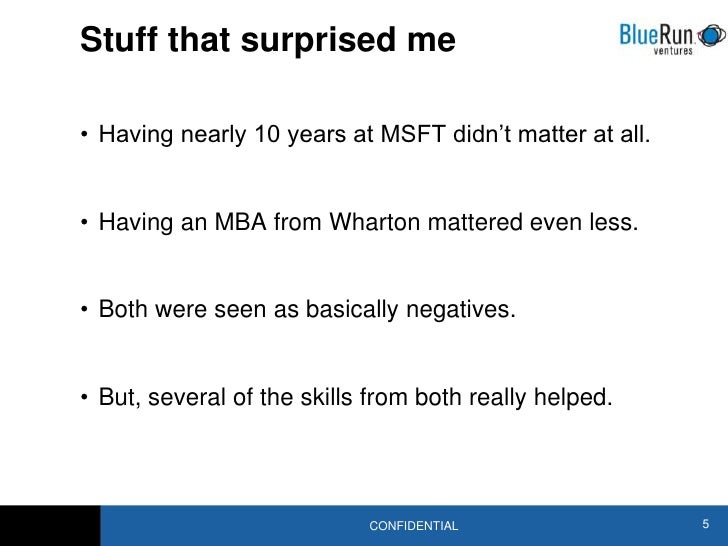 Stuff that surprised me

BlueRun ventures

• Having nearly 10 years at MSFT didn’t matter at all.

• Having an MBA from Wharton mattered even less.

• Both were seen as basically negatives.

• But, several of the skills from both really helped.

CONFIDENTIAL

5